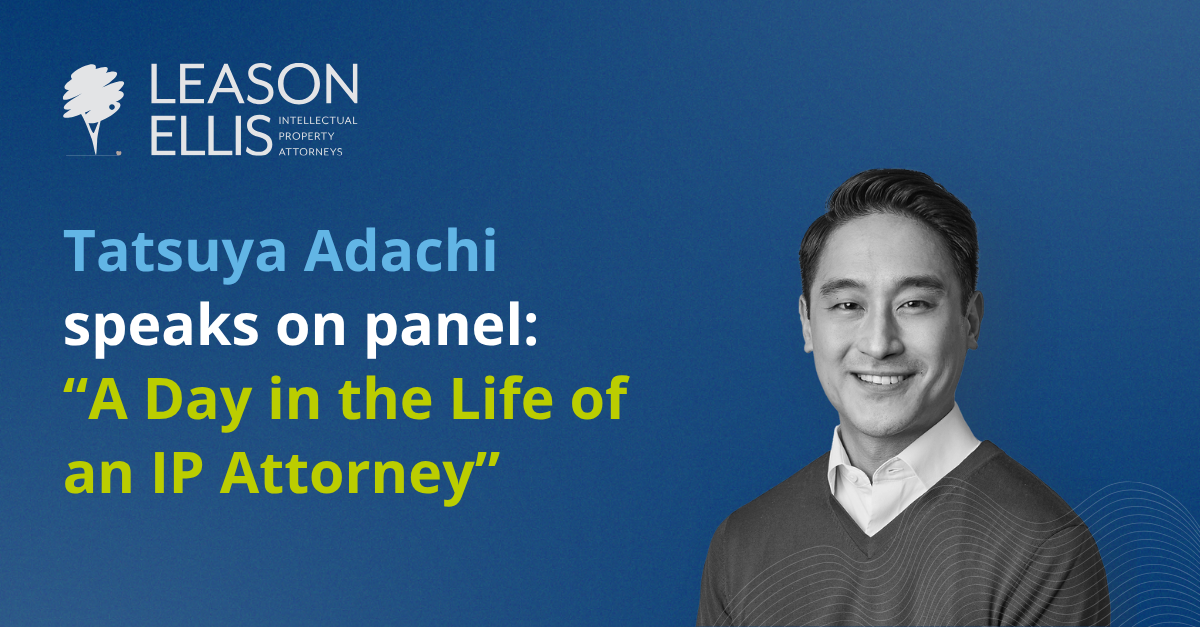 LEASON ELLIS INTELLECTUAL PROPERTY ATTORNEYS

Tatsuya Adachi speaks on panel: “A Day in the Life of an IP Attorney”